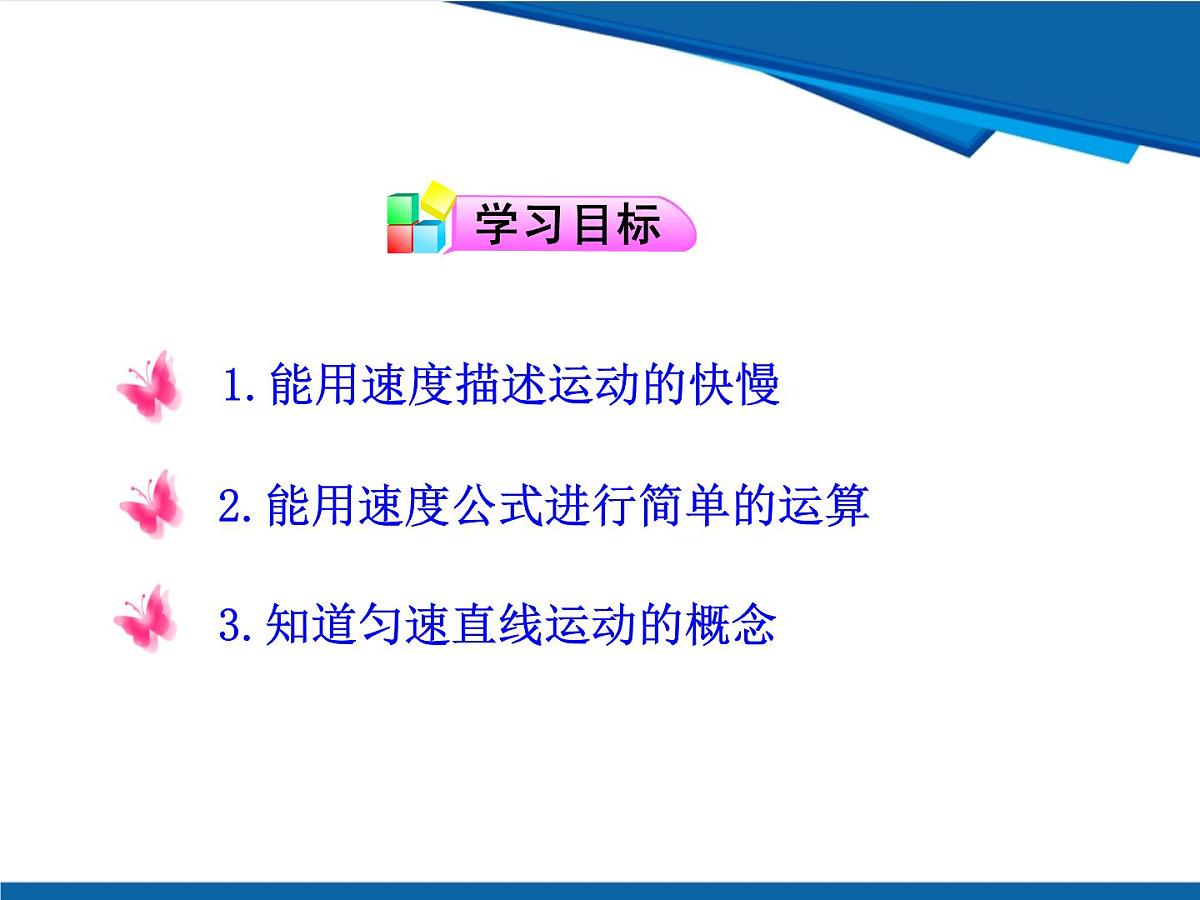 学习目标

1.能用速度描述运动的快慢

2.能用速度公式进行简单的运算

3.知道匀速直线运动的概念